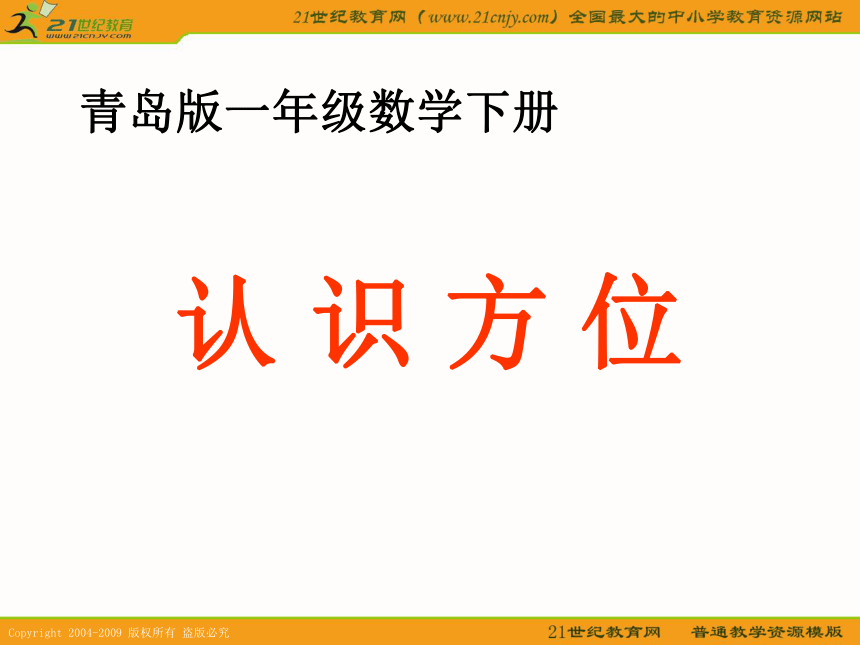 21世纪教育
www.21cnjy.com

21世纪教育网（www.21cnjy.com）全国最大的中小学教育资源网站

青岛版一年级数学下册

认 识 方 位

Copyright 2004-2009 版权所有 盗版必究

21世纪教育网 普通教学资源模版